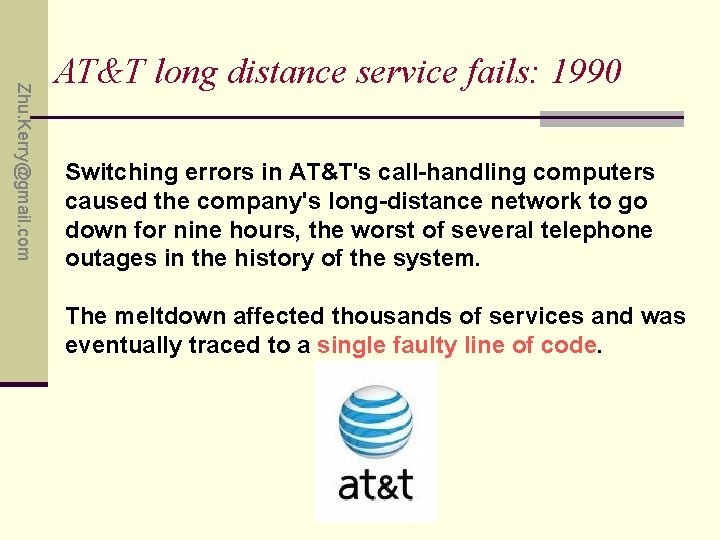 Zhu.Kerry@gmail.com

AT&T long distance service fails: 1990

Switching errors in AT&T's call-handling computers caused the company's long-distance network to go down for nine hours, the worst of several telephone outages in the history of the system.

The meltdown affected thousands of services and was eventually traced to a single faulty line of code.

at&t